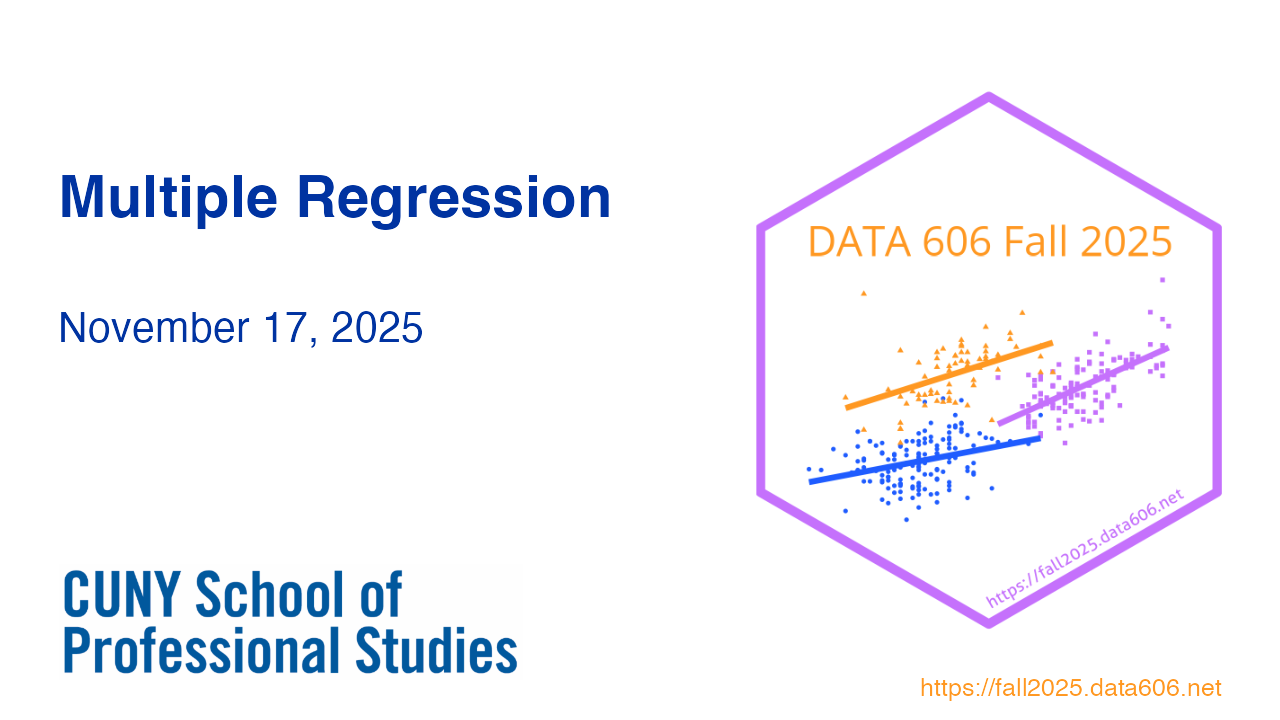 Multiple Regression

November 17, 2025

DATA 606 Fall 2025

https://fall2025.data606.net

CUNY School of Professional Studies

https://fall2025.data606.net